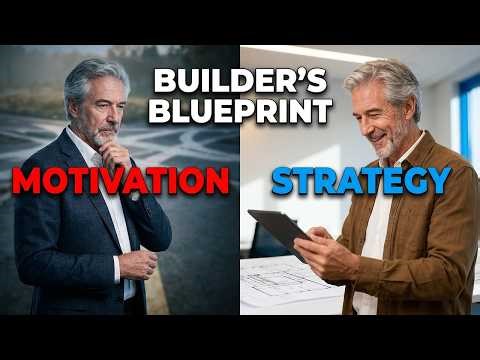 BUILDER'S BLUEPRINT

MOTIVATION

STRATEGY